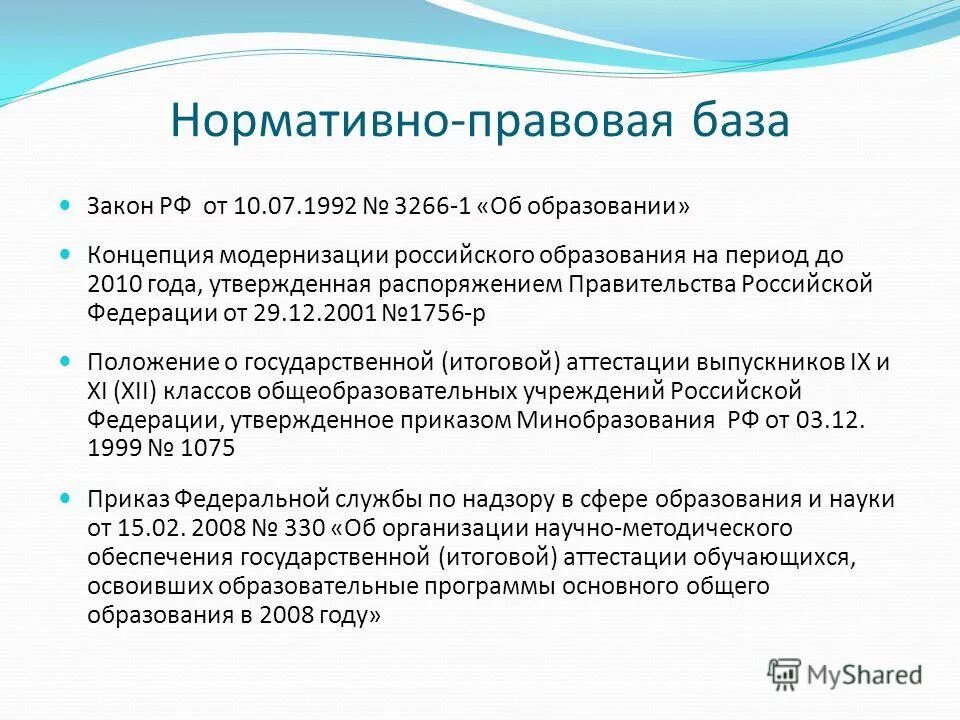 Нормативно-правовая база

Закон РФ от 10.07.1992 № 3266-1 «Об образовании»

Концепция модернизации российского образования на период до 2010 года, утвержденная распоряжением Правительства Российской Федерации от 29.12.2001 №1756-р

Положение о государственной (итоговой) аттестации выпускников IX и XI (XII) классов общеобразовательных учреждений Российской Федерации, утвержденное приказом Минобразования РФ от 03.12. 1999 № 1075

Приказ Федеральной службы по надзору в сфере образования и науки от 15.02. 2008 № 330 «Об организации научно-методического обеспечения государственной (итоговой) аттестации обучающихся, освоивших образовательные программы основного общего образования в 2008 году»

MyShared